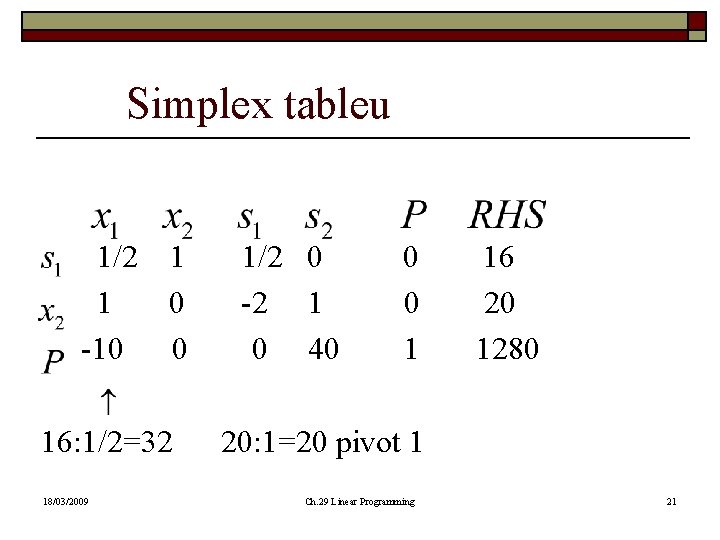 Simplex tableu

|  | $x_1$ | $x_2$ | $s_1$ | $s_2$ | $P$ | $RHS$ |
|---|---|---|---|---|---|---|
| $s_1$ | 1/2 | 1 | 1/2 | 0 | 0 | 16 |
| $x_2$ | 1 | 0 | -2 | 1 | 0 | 20 |
| $P$ | -10 | 0 | 0 | 40 | 1 | 1280 |

↑

16:1/2=32 20:1=20 pivot 1

18/03/2009

Ch.29 Linear Programming

21